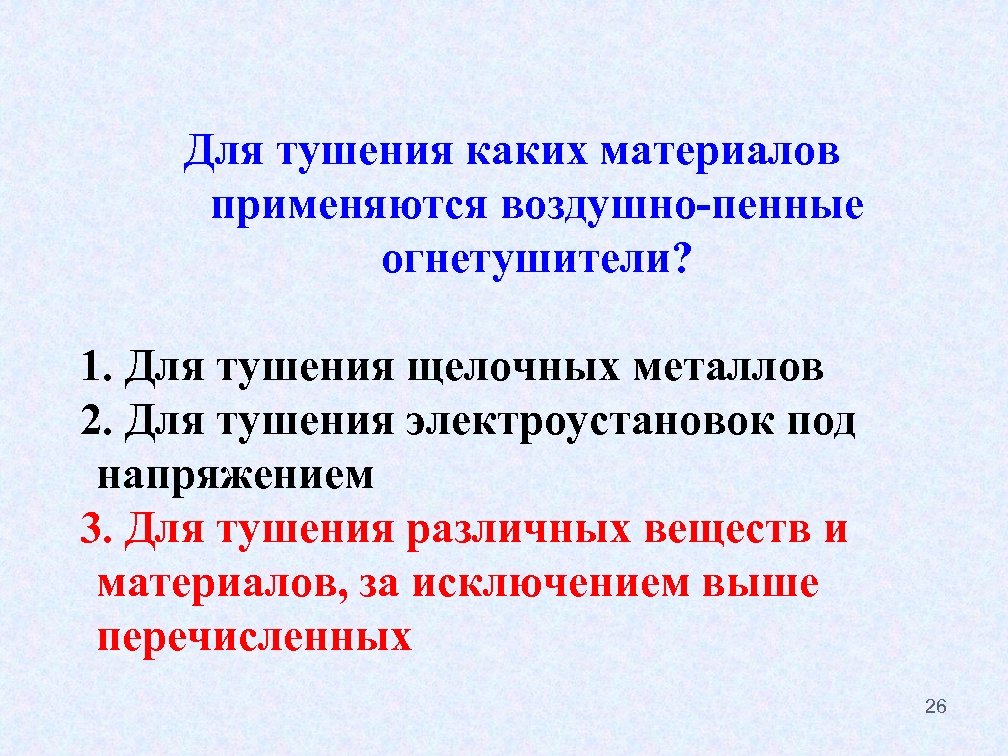 Для тушения каких материалов применяются воздушно-пенные огнетушители?

1. Для тушения щелочных металлов
2. Для тушения электроустановок под напряжением
3. Для тушения различных веществ и материалов, за исключением выше перечисленных

26